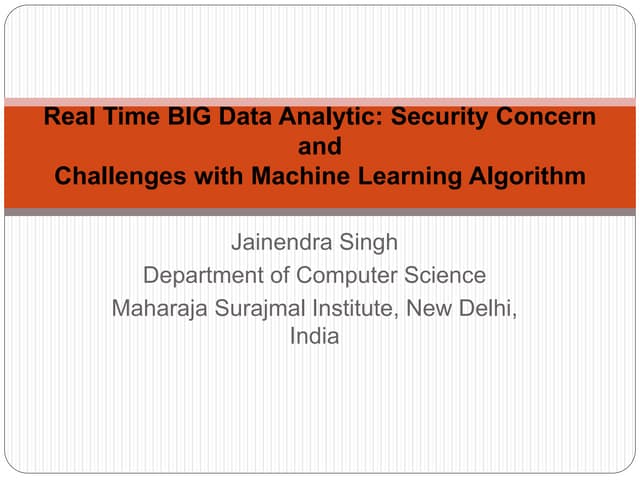 Real Time BIG Data Analytic: Security Concern and
Challenges with Machine Learning Algorithm

Jainendra Singh
Department of Computer Science
Maharaja Surajmal Institute, New Delhi, India